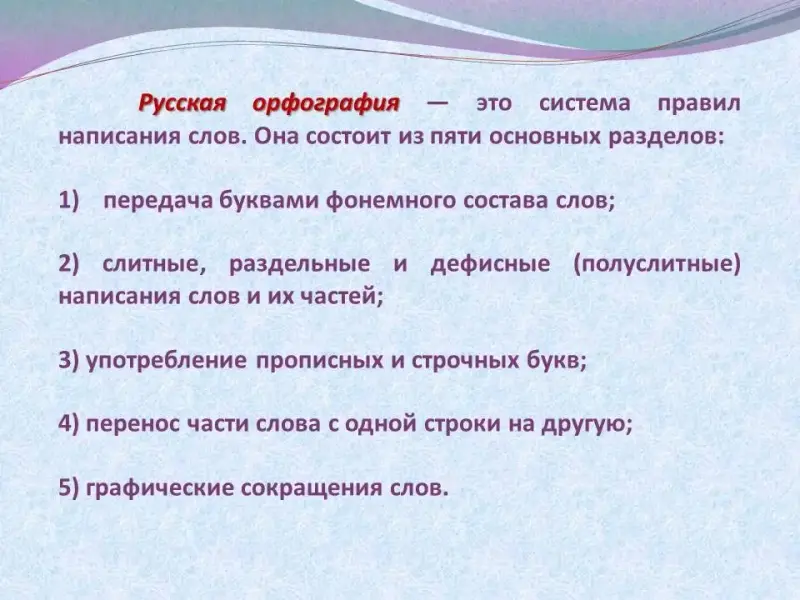 Русская орфография — это система правил написания слов. Она состоит из пяти основных разделов:

1) передача буквами фонемного состава слов;

2) слитные, раздельные и дефисные (полуслитные) написания слов и их частей;

3) употребление прописных и строчных букв;

4) перенос части слова с одной строки на другую;

5) графические сокращения слов.